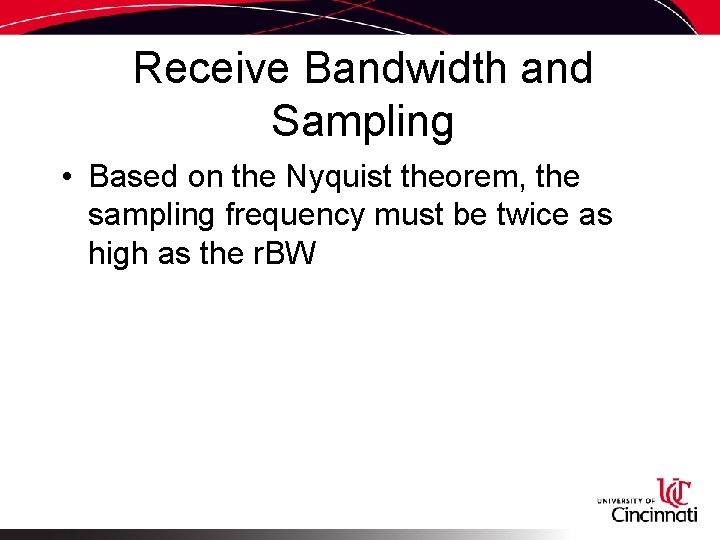 Receive Bandwidth and Sampling

• Based on the Nyquist theorem, the sampling frequency must be twice as high as the rBW

UC
UNIVERSITY OF Cincinnati